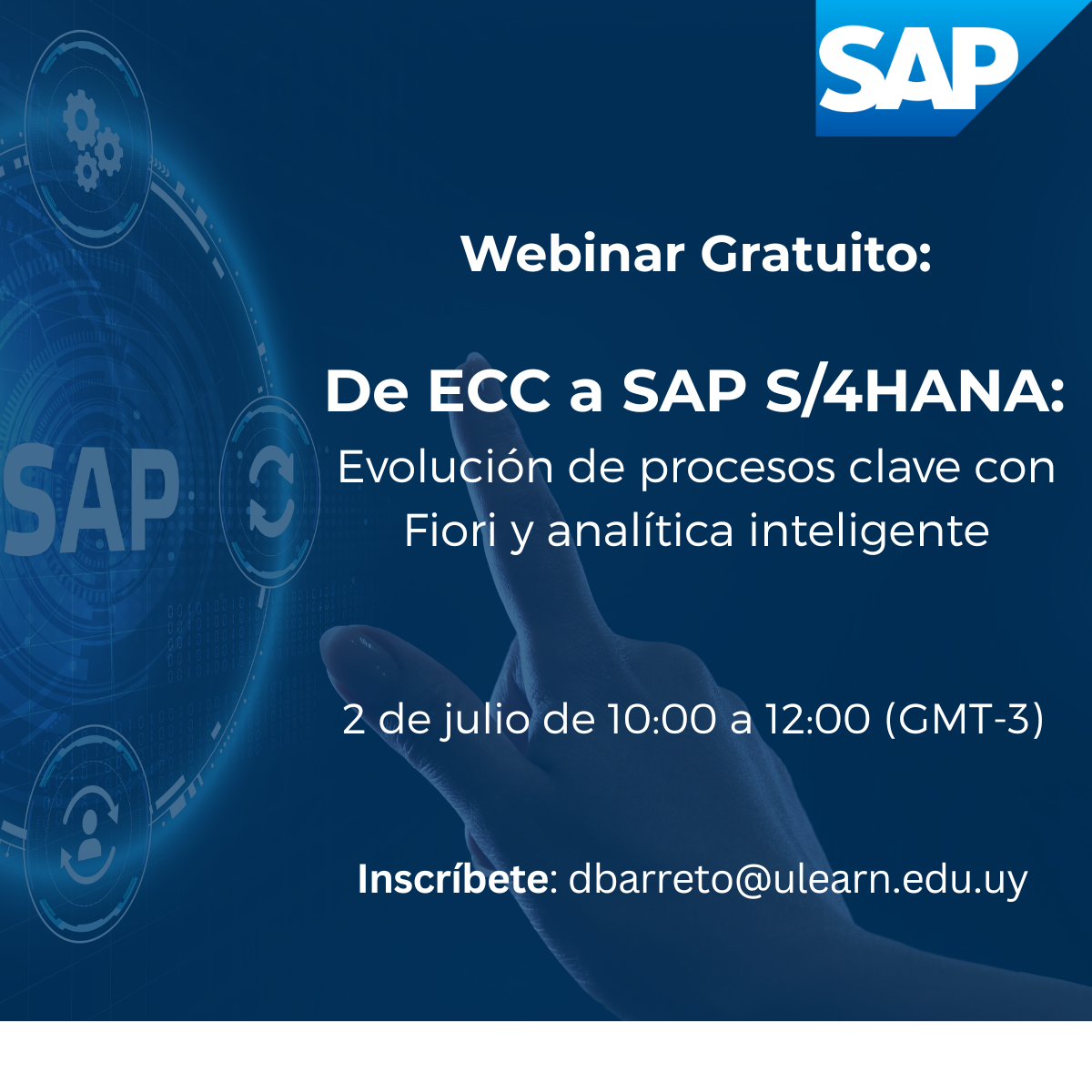 SAP

SAP

Webinar Gratuito:

De ECC a SAP S/4HANA:
Evolución de procesos clave con Fiori y analítica inteligente

2 de julio de 10:00 a 12:00 (GMT-3)

Inscríbete: dbarreto@ulearn.edu.uy